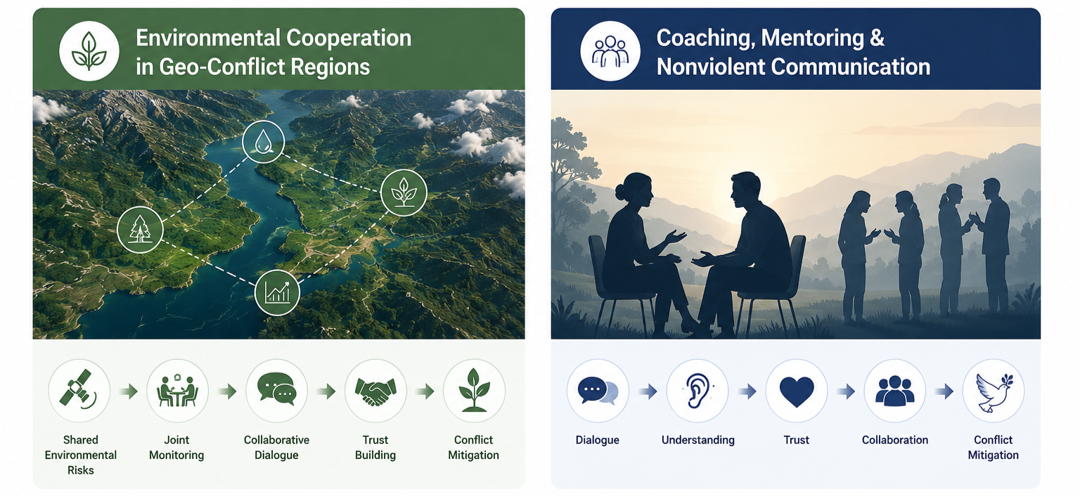 Environmental Cooperation in Geo-Conflict Regions

Shared Environmental Risks

Joint Monitoring

Collaborative Dialogue

Trust Building

Conflict Mitigation

Coaching, Mentoring & Nonviolent Communication

Dialogue

Understanding

Trust

Collaboration

Conflict Mitigation